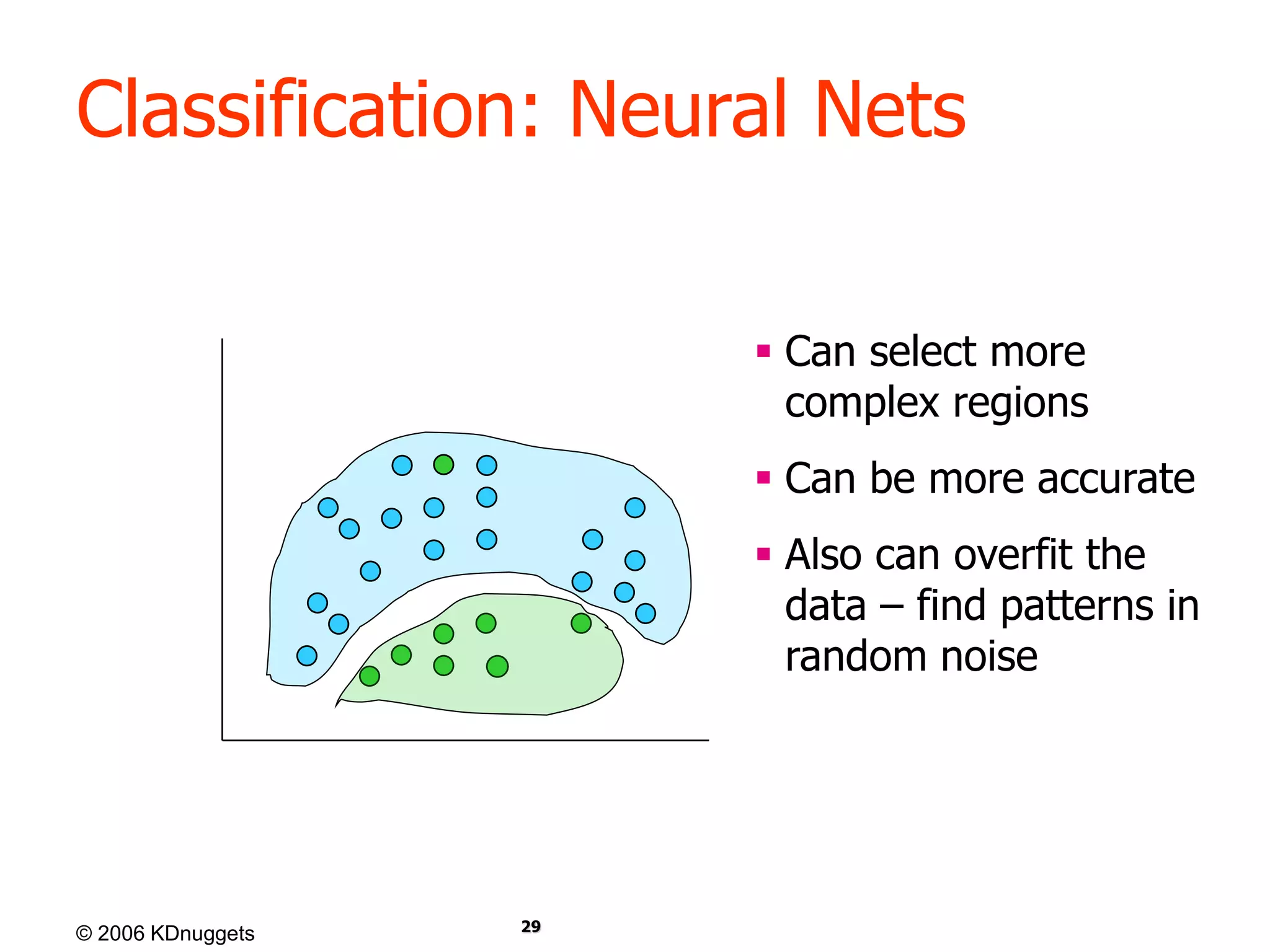 Classification: Neural Nets

▪ Can select more complex regions
▪ Can be more accurate
▪ Also can overfit the data – find patterns in random noise

© 2006 KDnuggets

29